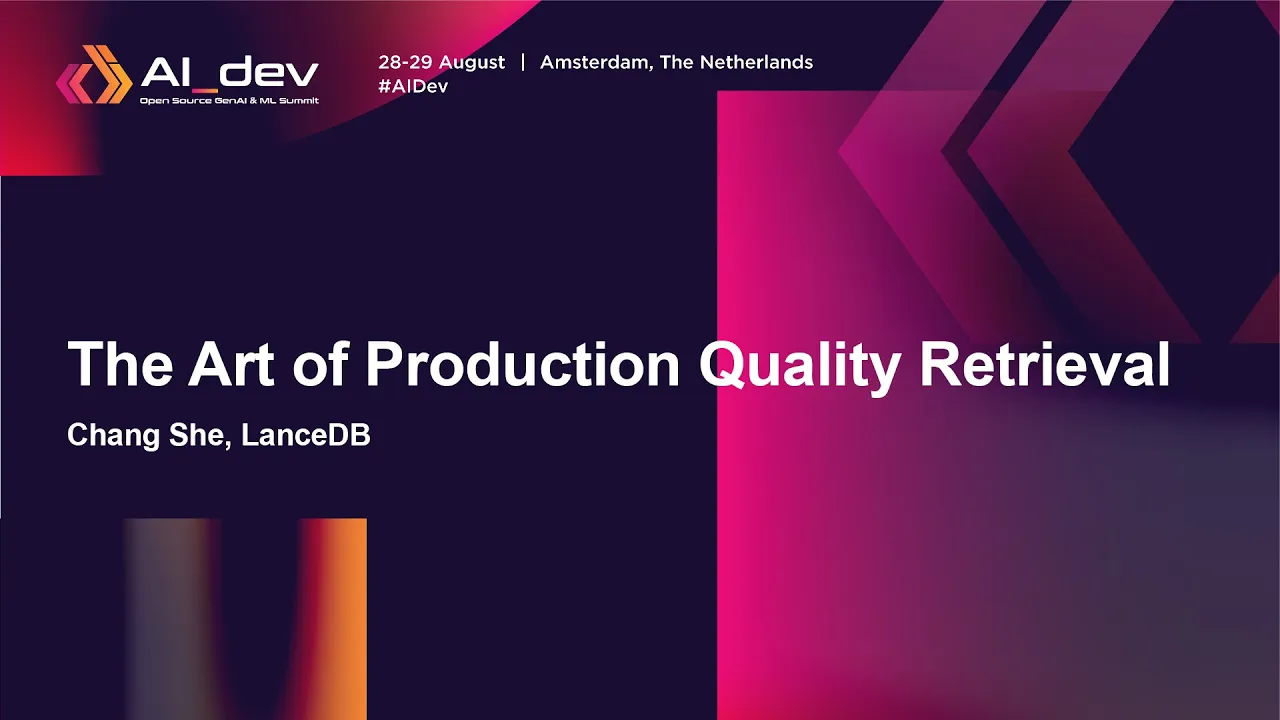 AI_dev
Open Source GenAI & ML Summit

28-29 August | Amsterdam, The Netherlands
#AIDev

The Art of Production Quality Retrieval

Chang She, LanceDB